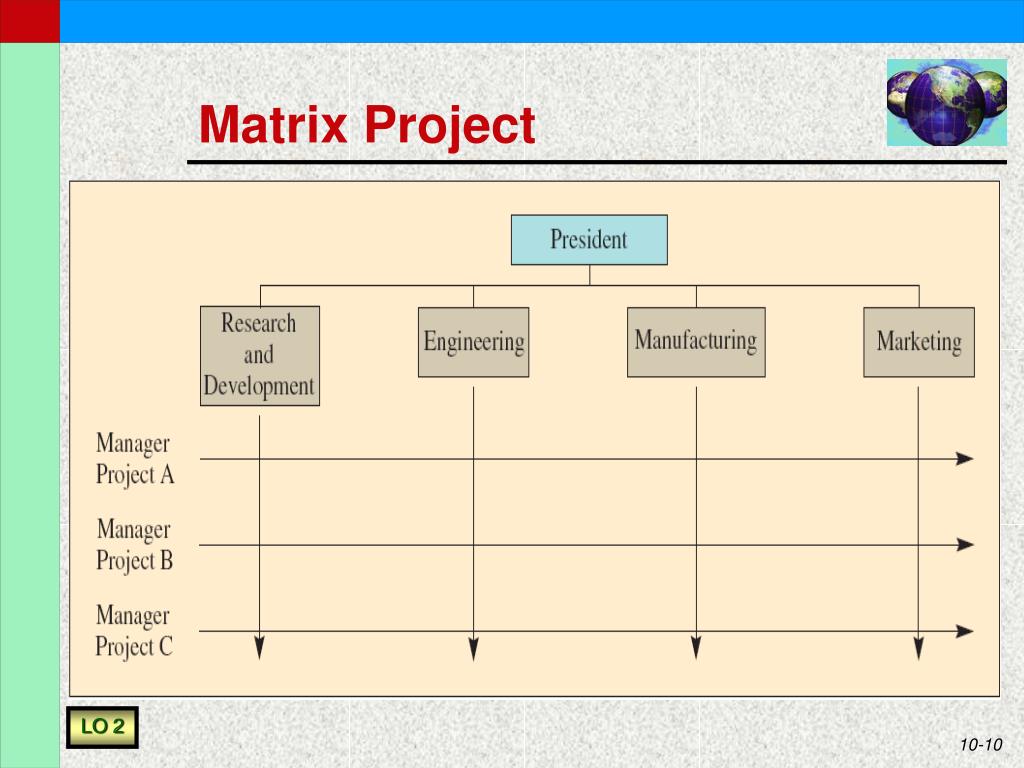 Matrix Project

President

Research and Development

Engineering

Manufacturing

Marketing

Manager Project A

Manager Project B

Manager Project C

LO 2

10-10